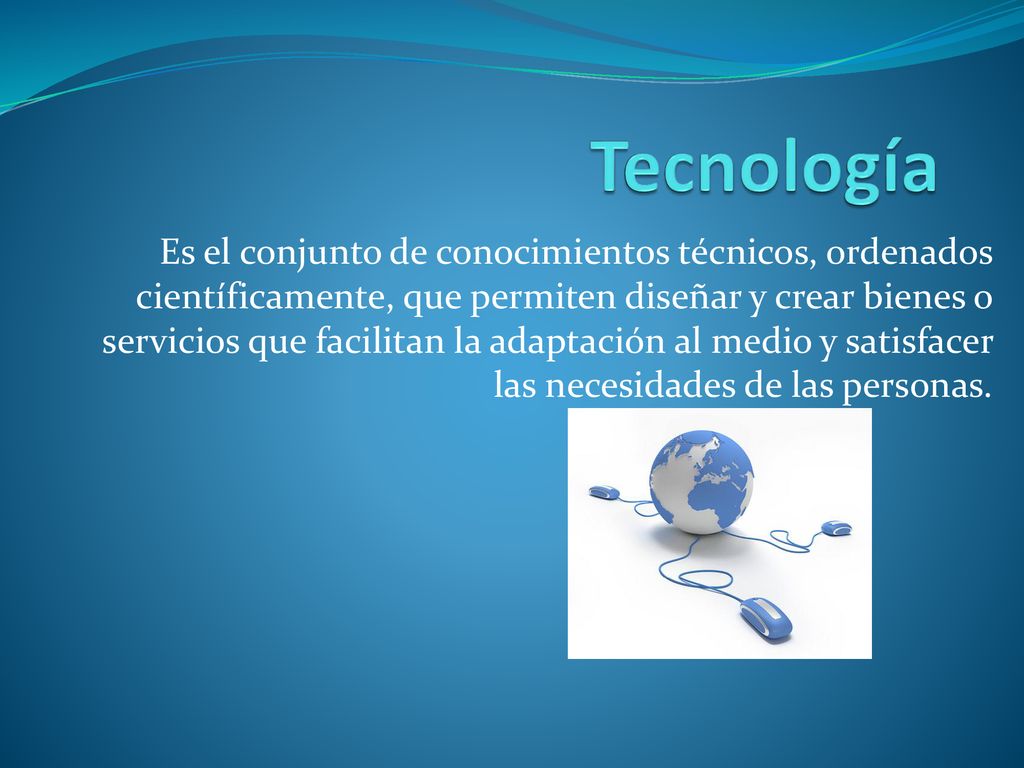 Tecnología

Es el conjunto de conocimientos técnicos, ordenados científicamente, que permiten diseñar y crear bienes o servicios que facilitan la adaptación al medio y satisfacer las necesidades de las personas.